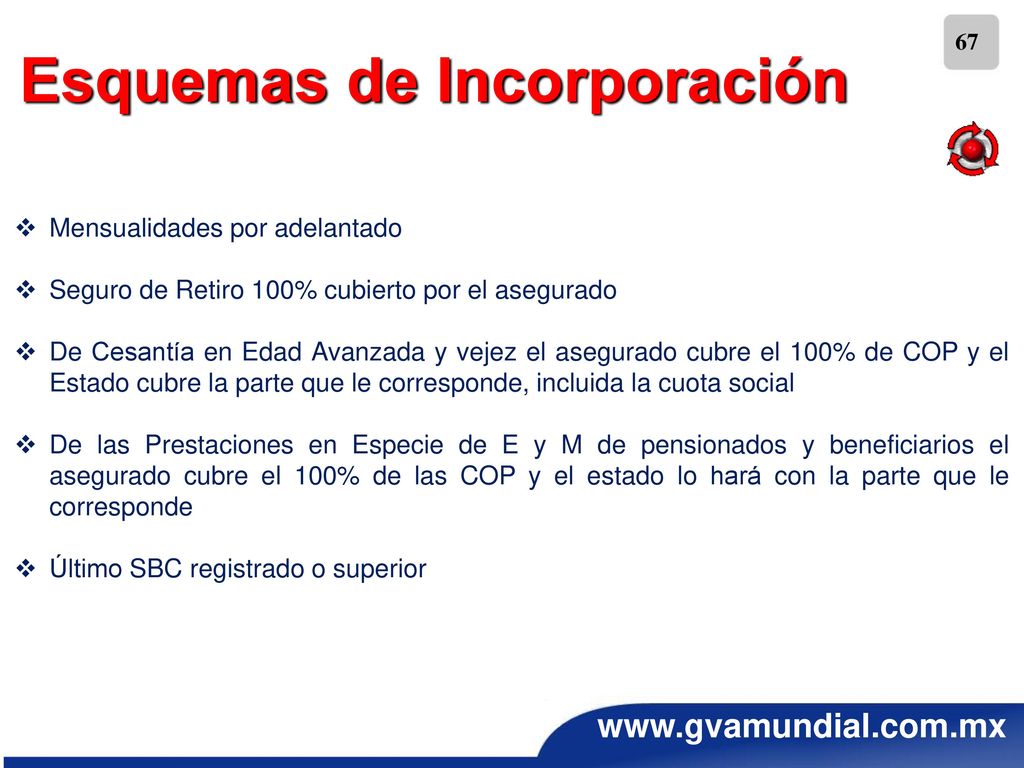 67

Esquemas de Incorporación

❖ Mensualidades por adelantado

❖ Seguro de Retiro 100% cubierto por el asegurado

❖ De Cesantía en Edad Avanzada y vejez el asegurado cubre el 100% de COP y el Estado cubre la parte que le corresponde, incluida la cuota social

❖ De las Prestaciones en Especie de E y M de pensionados y beneficiarios el asegurado cubre el 100% de las COP y el estado lo hará con la parte que le corresponde

❖ Último SBC registrado o superior

www.gvamundial.com.mx